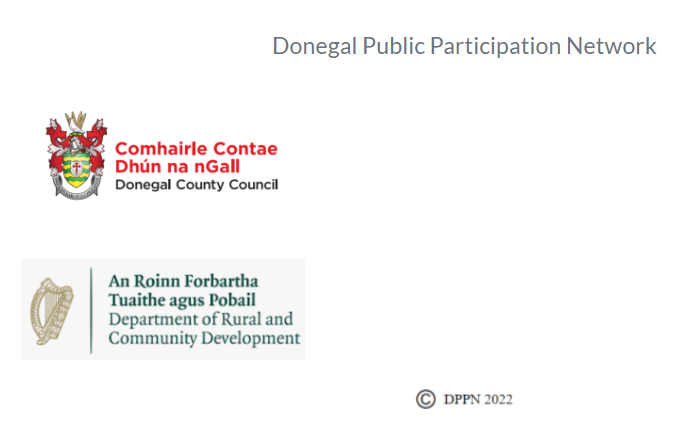 Donegal Public Participation Network

Comhairle Contae
Dhún na nGall
Donegal County Council

An Roinn Forbartha
Tuaithe agus Pobail
Department of Rural and
Community Development

© DPPN 2022